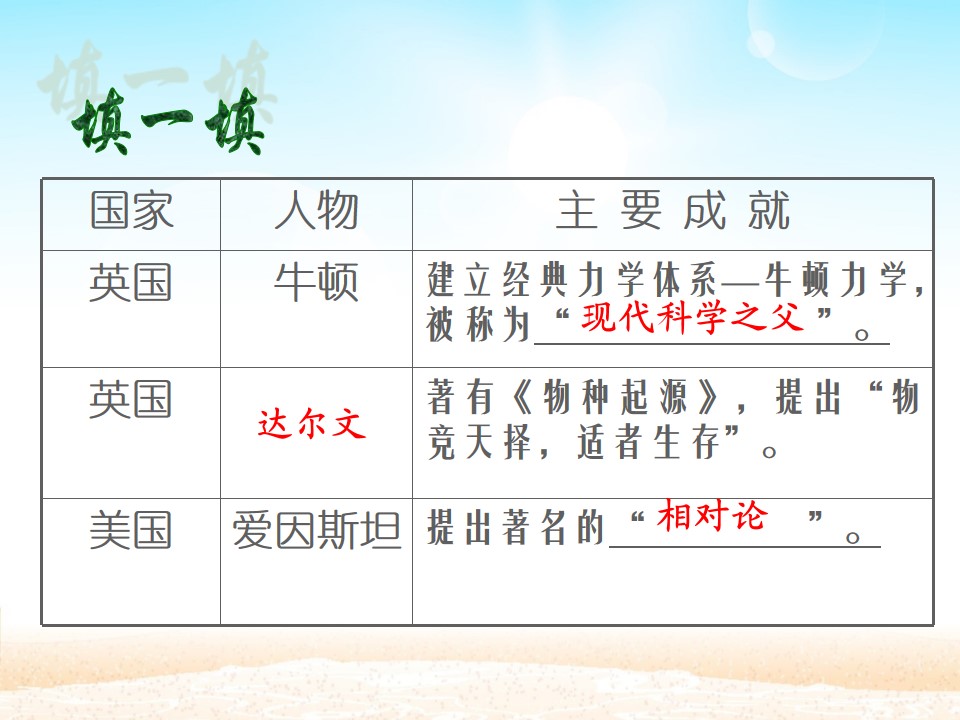 填一填

| 国家 | 人物 | 主要成就 |
|---|---|---|
| 英国 | 牛顿 | 建立经典力学体系—牛顿力学，被称为“现代科学之父”。 |
| 英国 | 达尔文 | 著有《物种起源》，提出“物竞天择，适者生存”。 |
| 美国 | 爱因斯坦 | 提出著名的“相对论”。 |